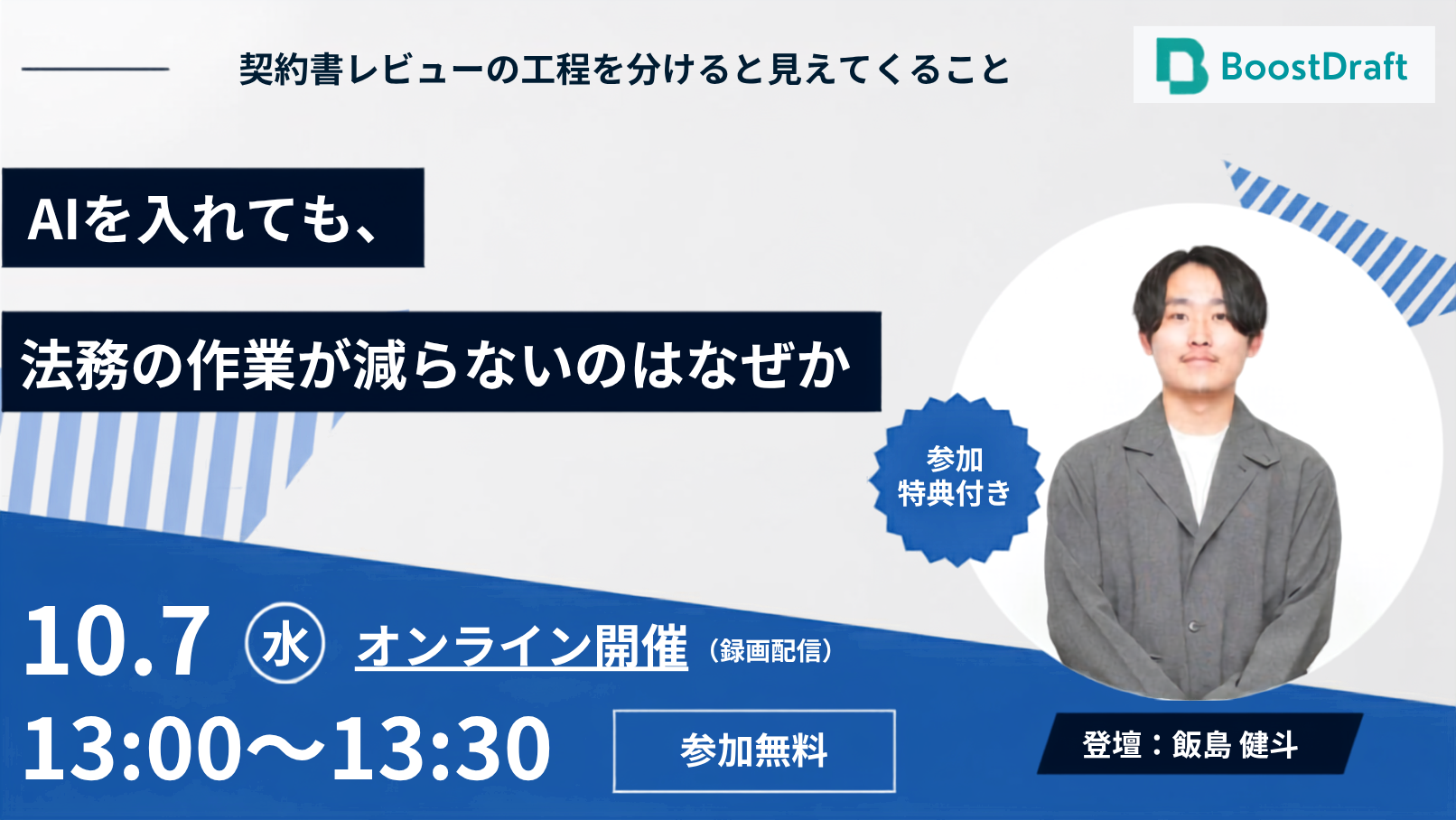 契約書レビューの工程を分けると見えてくること

BoostDraft

AIを入れても、

法務の作業が減らないのはなぜか

参加
特典付き

10.7 水 オンライン開催（録画配信）

13:00〜13:30

参加無料

登壇：飯島 健斗